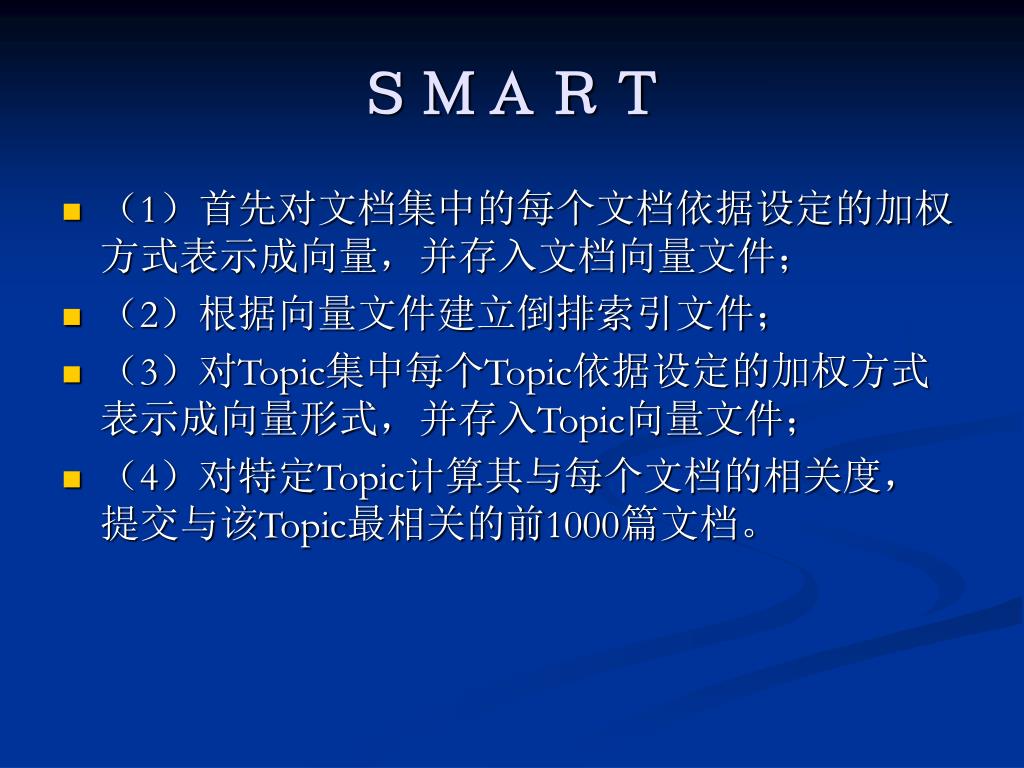 ＳＭＡＲＴ

（1）首先对文档集中的每个文档依据设定的加权方式表示成向量，并存入文档向量文件；

（2）根据向量文件建立倒排索引文件；

（3）对Topic集中每个Topic依据设定的加权方式表示成向量形式，并存入Topic向量文件；

（4）对特定Topic计算其与每个文档的相关度，提交与该Topic最相关的前1000篇文档。